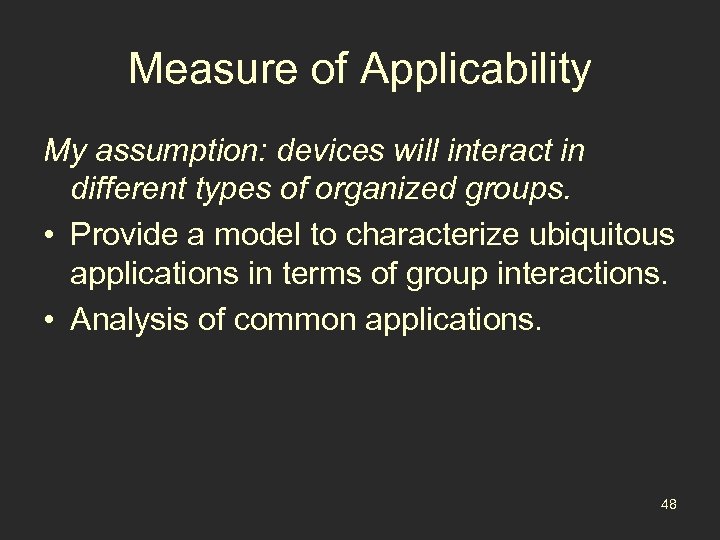 Measure of Applicability

My assumption: devices will interact in different types of organized groups.

• Provide a model to characterize ubiquitous applications in terms of group interactions.
• Analysis of common applications.

48